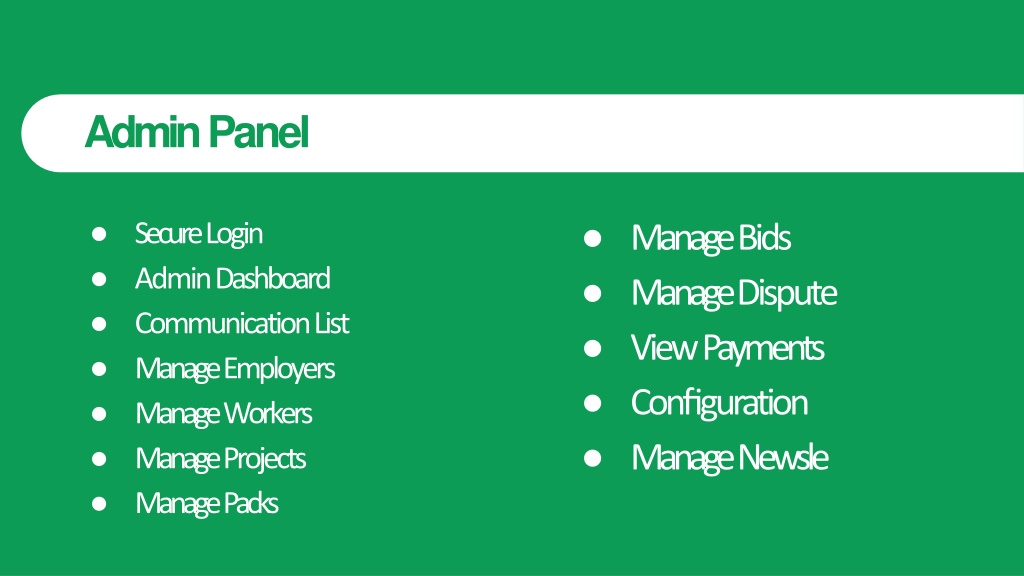 Admin Panel

● Secure Login
● Admin Dashboard
● Communication List
● Manage Employers
● Manage Workers
● Manage Projects
● Manage Packs

● Manage Bids
● Manage Dispute
● View Payments
● Configuration
● Manage Newsle